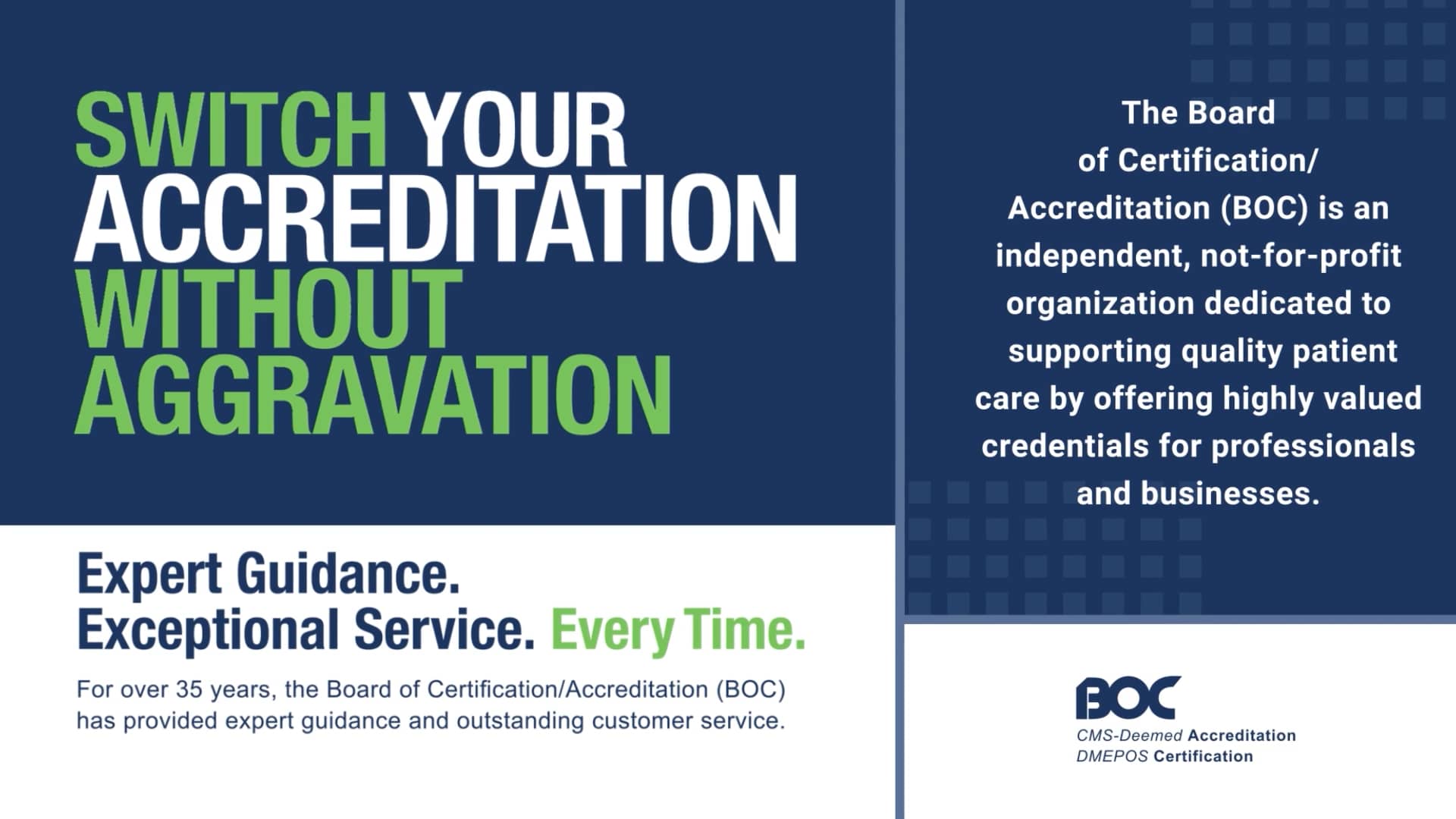 SWITCH YOUR ACCREDITATION WITHOUT AGGRAVATION

Expert Guidance.
Exceptional Service. Every Time.

For over 35 years, the Board of Certification/Accreditation (BOC) has provided expert guidance and outstanding customer service.

The Board of Certification/ Accreditation (BOC) is an independent, not-for-profit organization dedicated to supporting quality patient care by offering highly valued credentials for professionals and businesses.

BOC
CMS-Deemed Accreditation
DMEPOS Certification